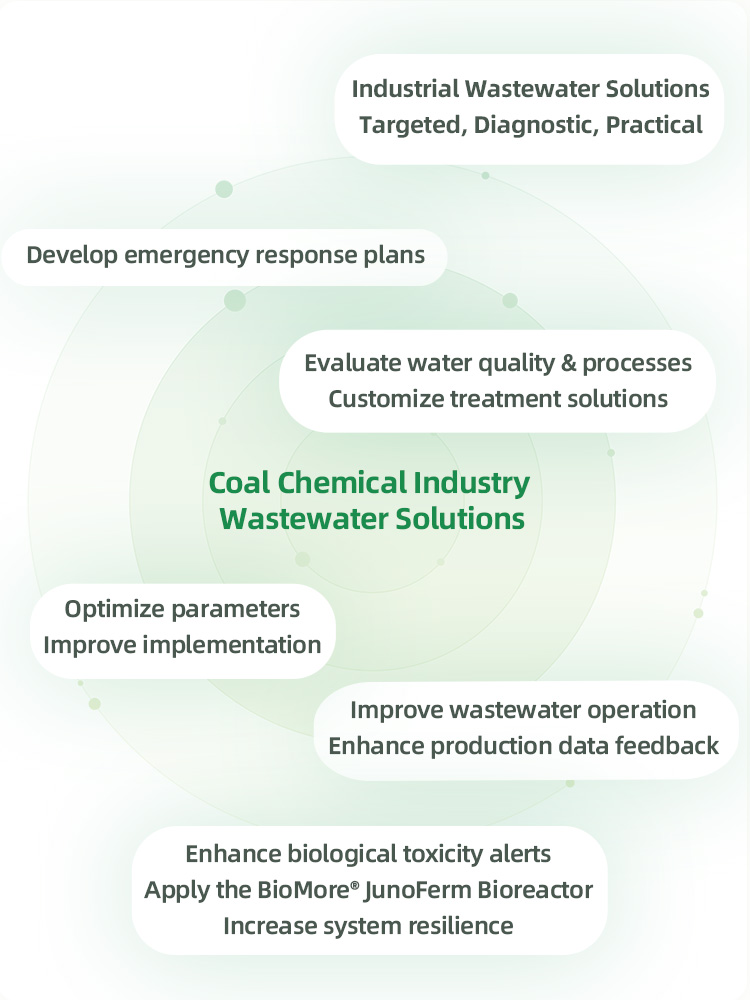 Industrial Wastewater Solutions
Targeted, Diagnostic, Practical

Develop emergency response plans

Evaluate water quality & processes
Customize treatment solutions

Coal Chemical Industry
Wastewater Solutions

Optimize parameters
Improve implementation

Improve wastewater operation
Enhance production data feedback

Enhance biological toxicity alerts
Apply the BioMore® JunoFerm Bioreactor
Increase system resilience